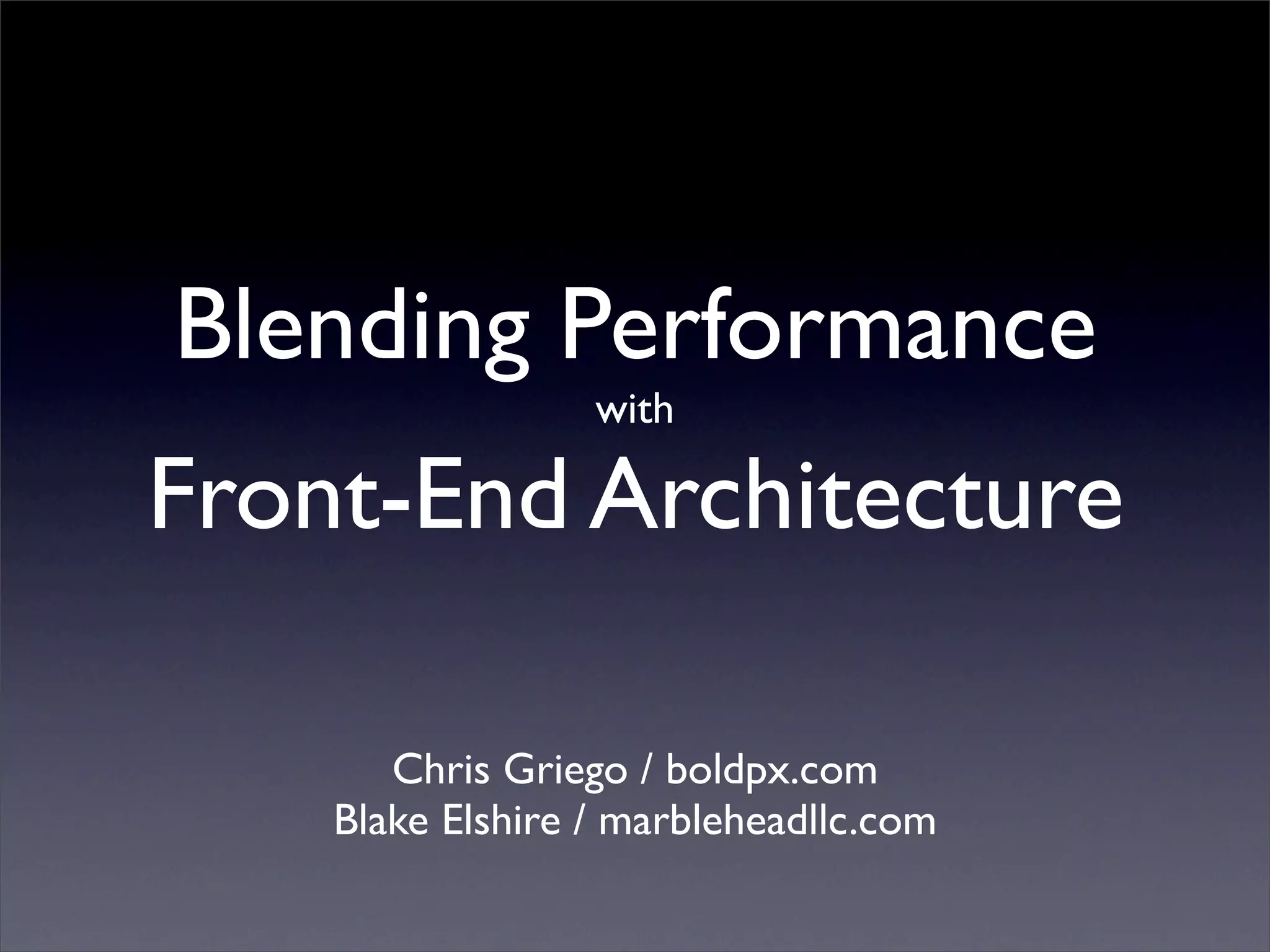 Blending Performance
with
Front-End Architecture

Chris Griego / boldpx.com
Blake Elshire / marbleheadllc.com